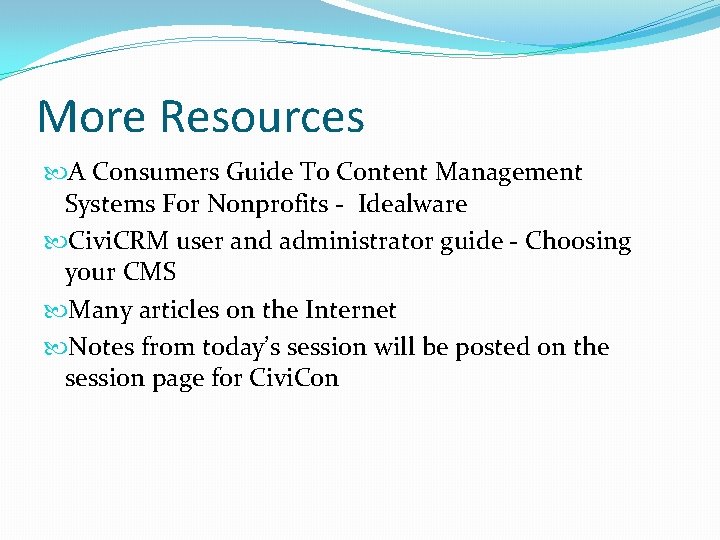 More Resources

A Consumers Guide To Content Management Systems For Nonprofits - Idealware

CiviCRM user and administrator guide - Choosing your CMS

Many articles on the Internet

Notes from today's session will be posted on the session page for CiviCon